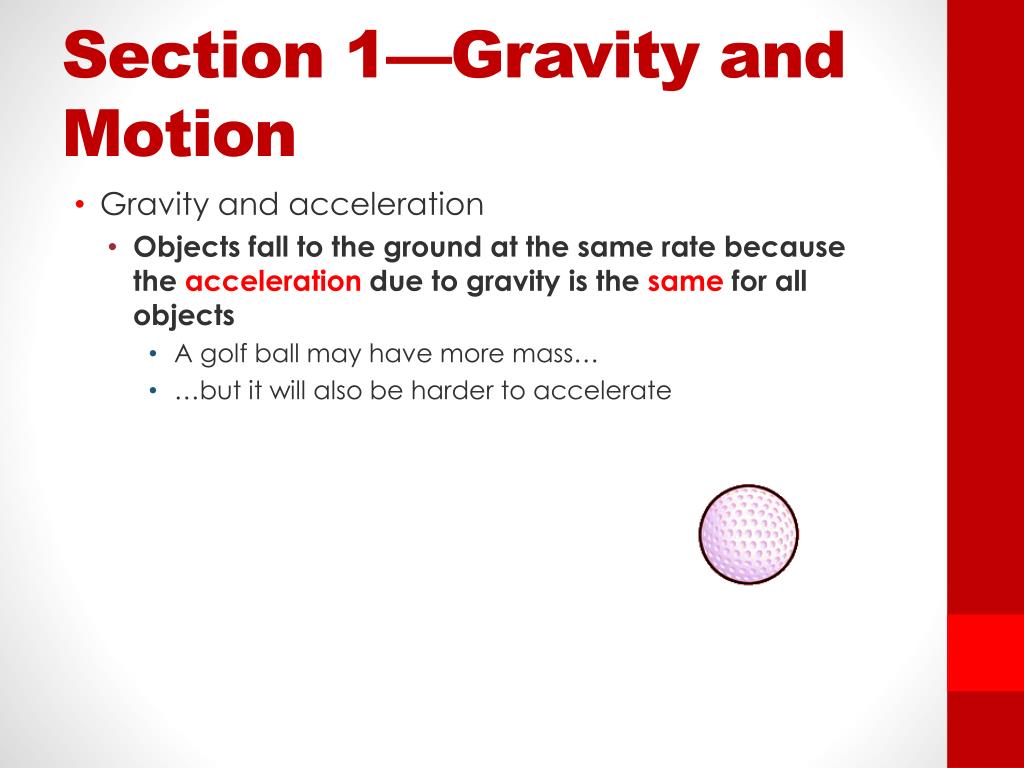 Section 1—Gravity and Motion

• Gravity and acceleration
  • Objects fall to the ground at the same rate because the acceleration due to gravity is the same for all objects
    • A golf ball may have more mass…
    • …but it will also be harder to accelerate